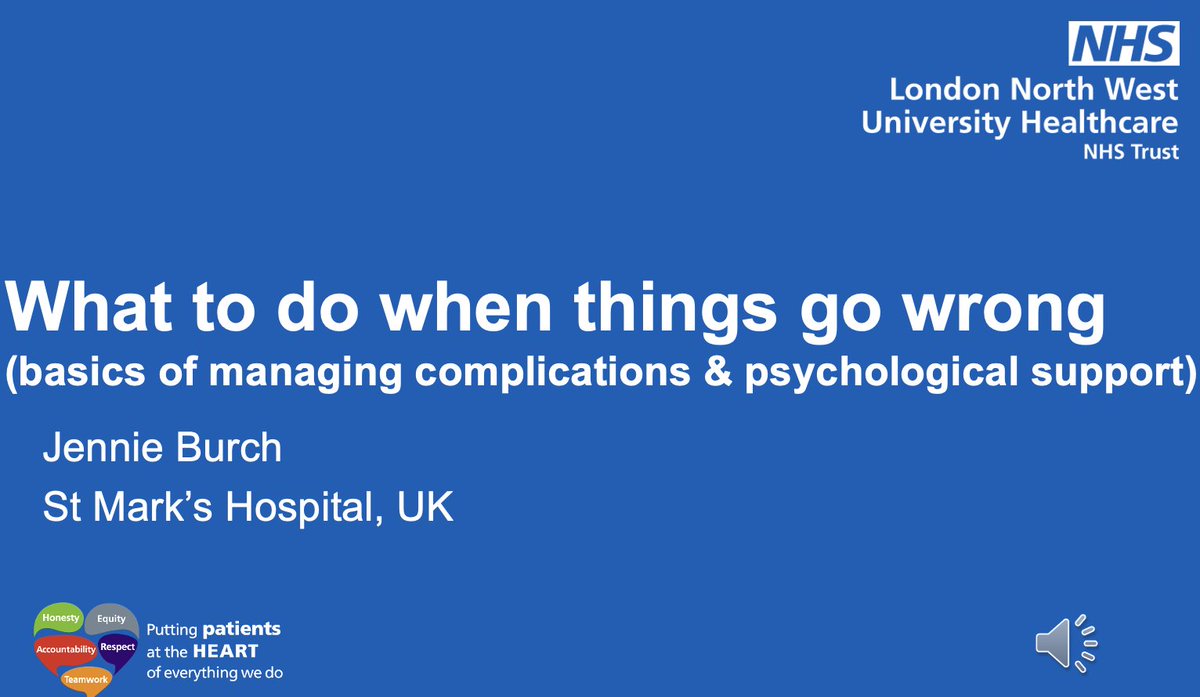 NHS
London North West
University Healthcare
NHS Trust

What to do when things go wrong
(basics of managing complications & psychological support)

Jennie Burch
St Mark's Hospital, UK

Honesty
Equity
Accountability
Respect
Teamwork

Putting patients at the HEART of everything we do